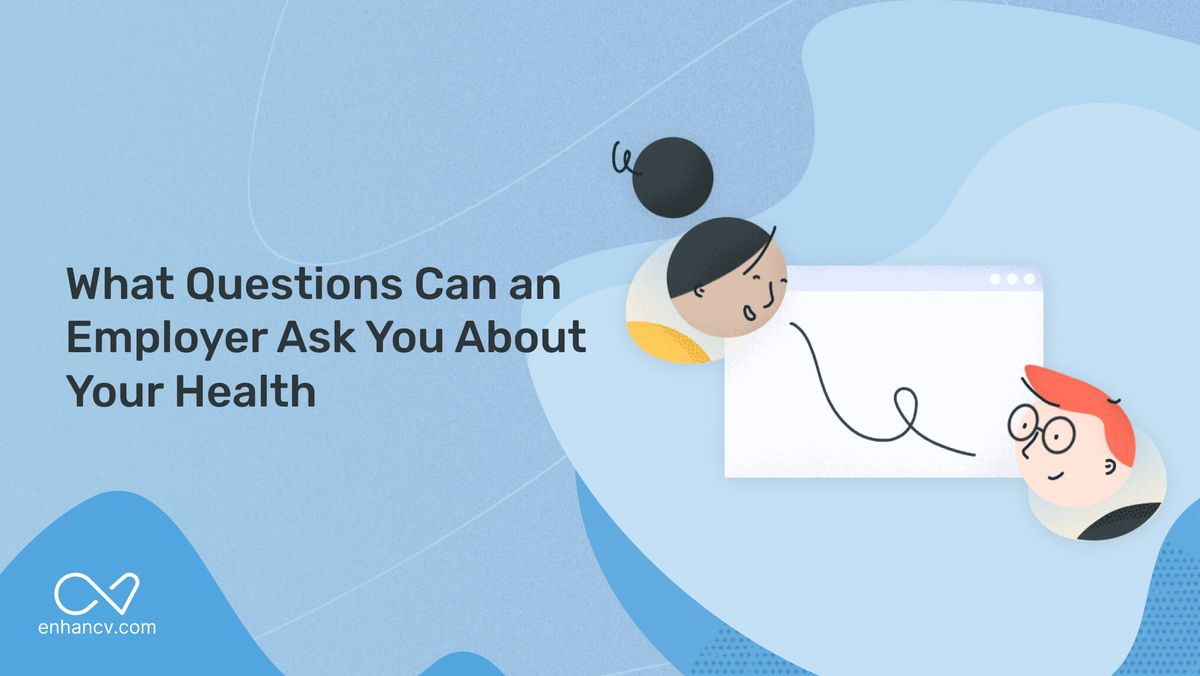 What Questions Can an Employer Ask You About Your Health

enhancv.com